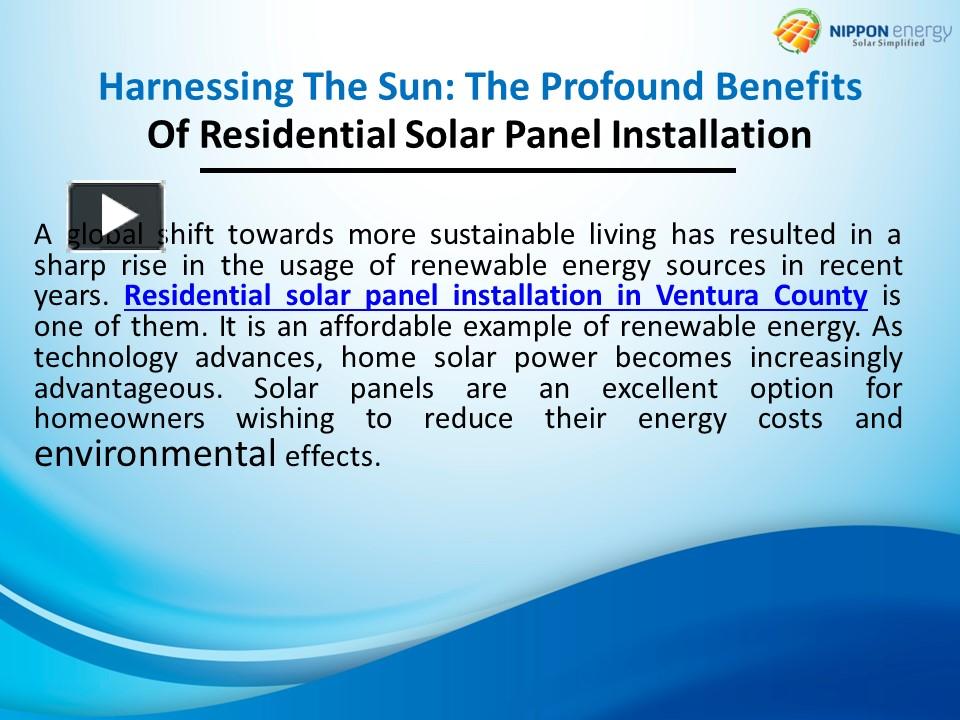 NIPPON energy
Solar Simplified

Harnessing The Sun: The Profound Benefits
Of Residential Solar Panel Installation

A global shift towards more sustainable living has resulted in a sharp rise in the usage of renewable energy sources in recent years. Residential solar panel installation in Ventura County is one of them. It is an affordable example of renewable energy. As technology advances, home solar power becomes increasingly advantageous. Solar panels are an excellent option for homeowners wishing to reduce their energy costs and environmental effects.